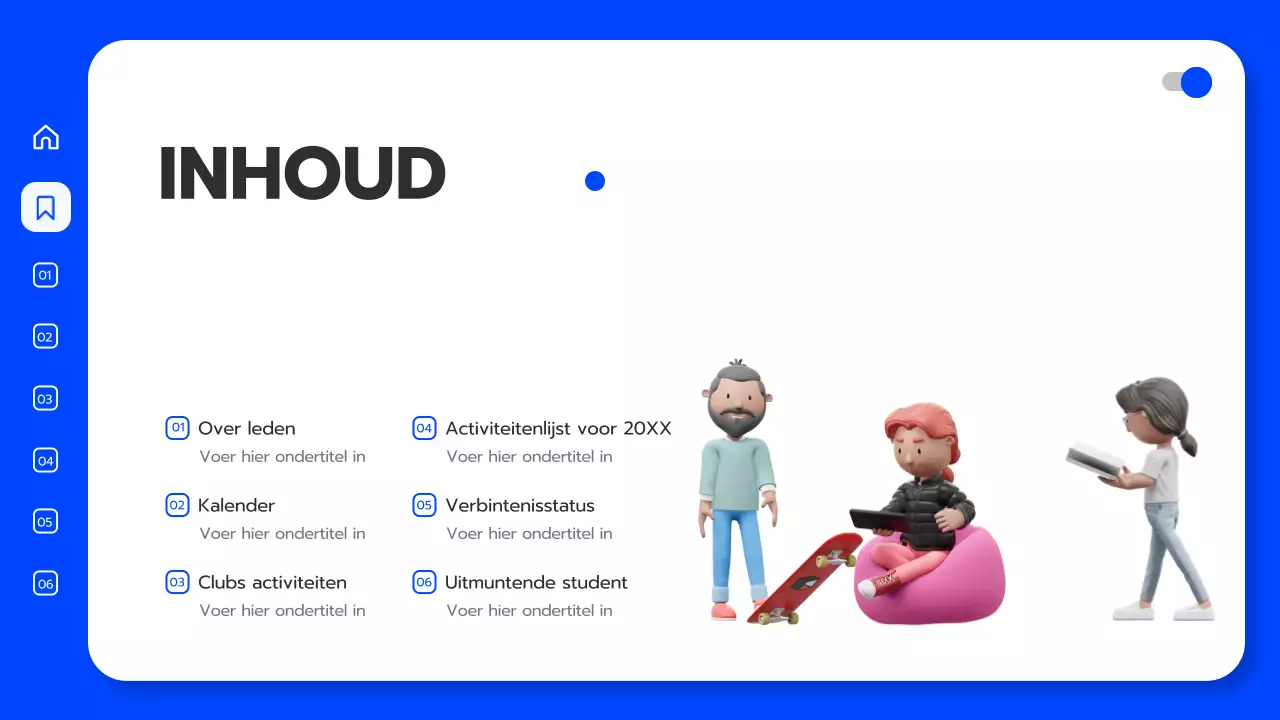 01
02
03
04
05
06

INHOUD

01 Over leden
Voer hier ondertitel in

02 Kalender
Voer hier ondertitel in

03 Clubs activiteiten
Voer hier ondertitel in

04 Activiteitenlijst voor 20XX
Voer hier ondertitel in

05 Verbintenisstatus
Voer hier ondertitel in

06 Uitmuntende student
Voer hier ondertitel in